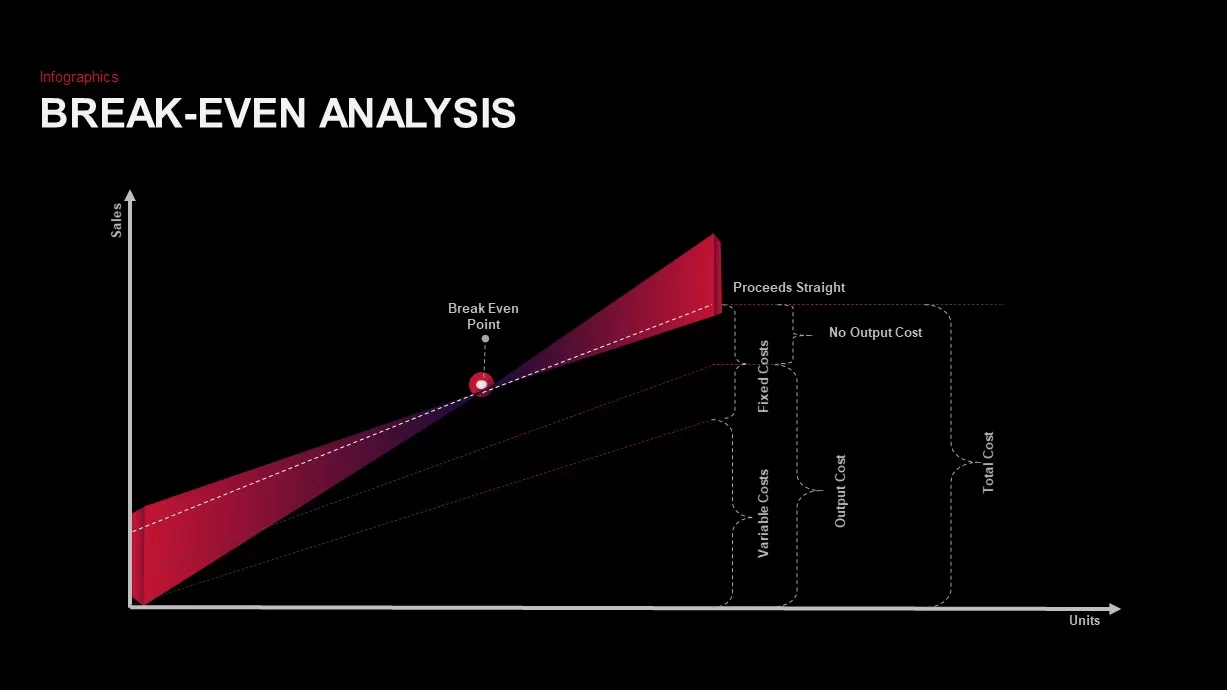 Infographics
BREAK-EVEN ANALYSIS

Sales

Break Even Point

Proceeds Straight

No Output Cost

Fixed Costs

Variable Costs

Output Cost

Total Cost

Units